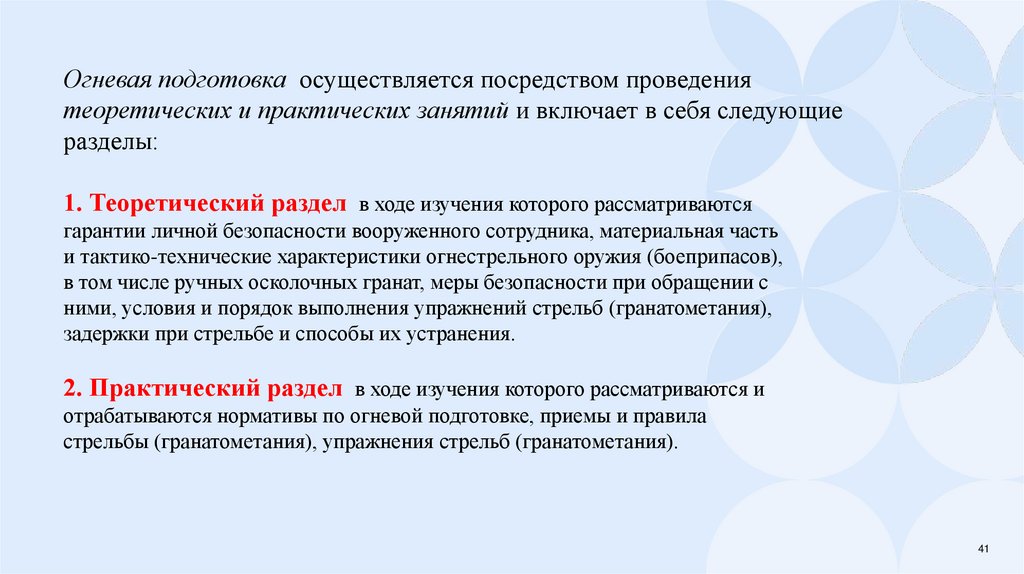 Огневая подготовка осуществляется посредством проведения теоретических и практических занятий и включает в себя следующие разделы:

1. Теоретический раздел в ходе изучения которого рассматриваются гарантии личной безопасности вооруженного сотрудника, материальная часть и тактико-технические характеристики огнестрельного оружия (боеприпасов), в том числе ручных осколочных гранат, меры безопасности при обращении с ними, условия и порядок выполнения упражнений стрельб (гранатометания), задержки при стрельбе и способы их устранения.

2. Практический раздел в ходе изучения которого рассматриваются и отрабатываются нормативы по огневой подготовке, приемы и правила стрельбы (гранатометания), упражнения стрельб (гранатометания).

41